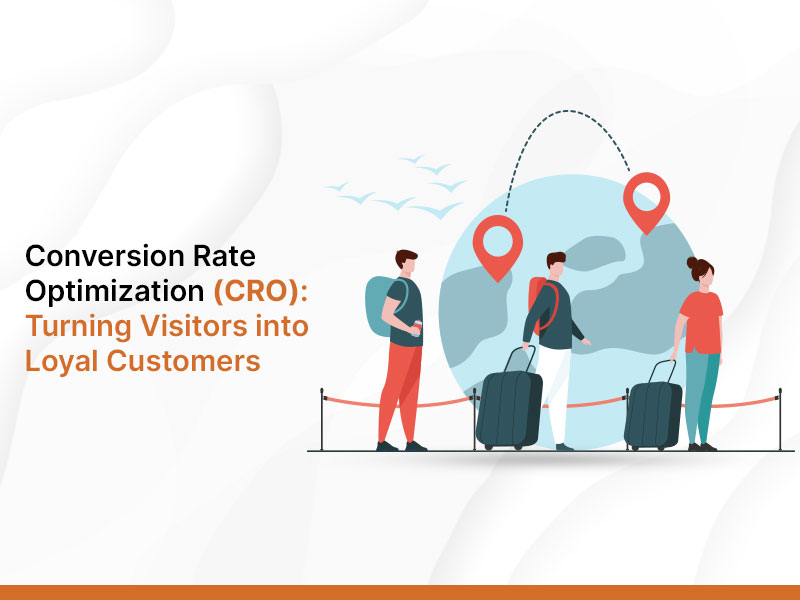 Conversion Rate Optimization (CRO): Turning Visitors into Loyal Customers